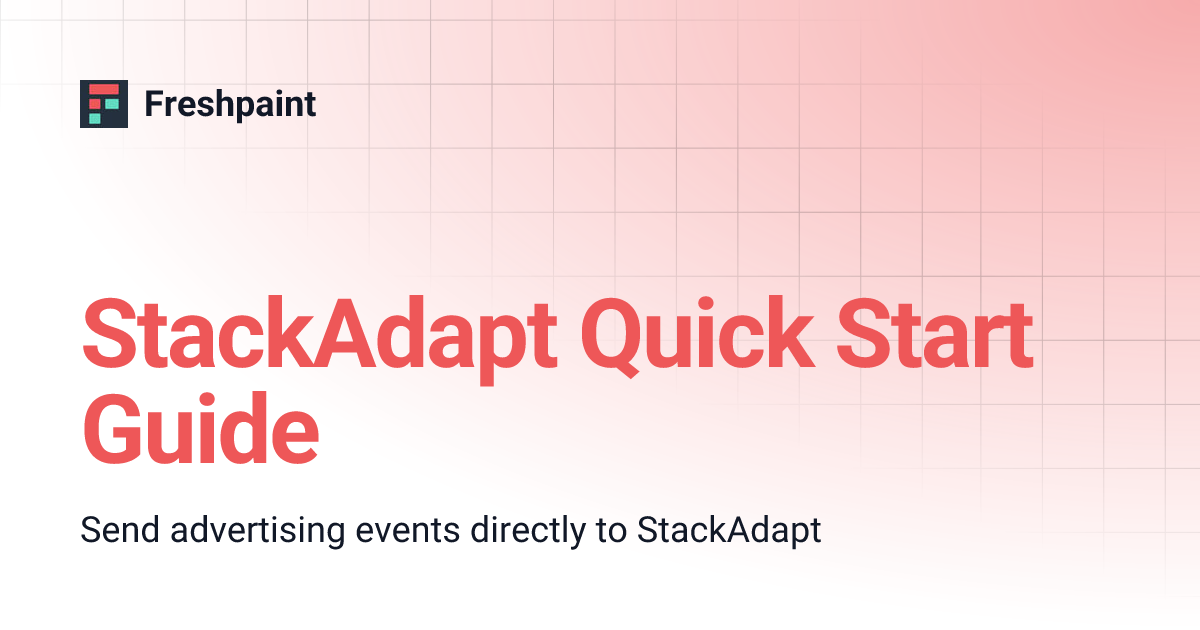 Freshpaint

StackAdapt Quick Start Guide

Send advertising events directly to StackAdapt